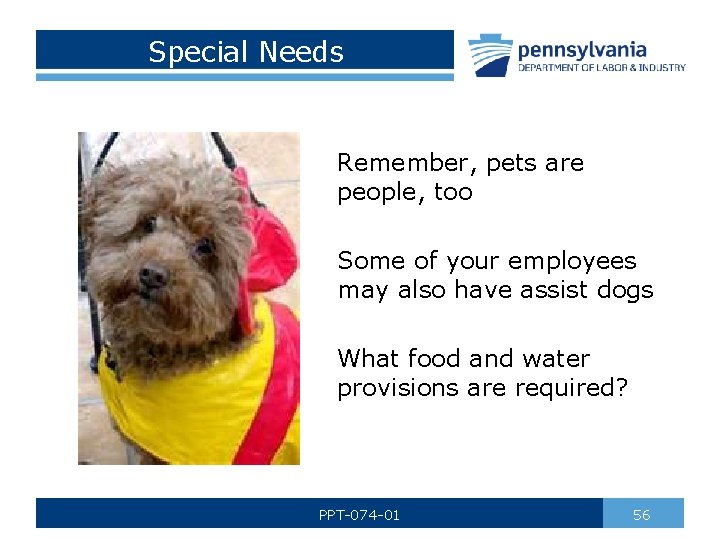 Special Needs

pennsylvania
DEPARTMENT OF LABOR & INDUSTRY

Remember, pets are people, too

Some of your employees may also have assist dogs

What food and water provisions are required?

PPT-074-01

56